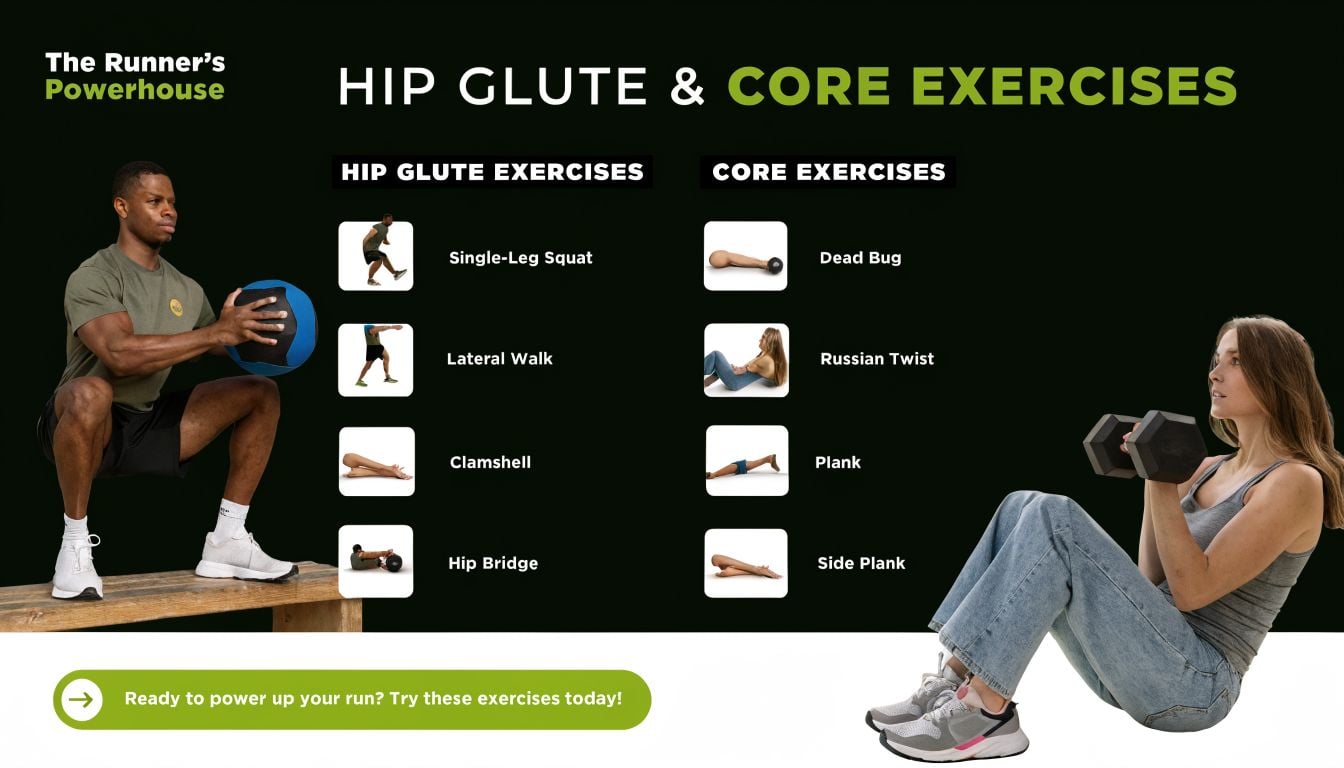 The Runner's Powerhouse

HIP GLUTE & CORE EXERCISES

HIP GLUTE EXERCISES

Single-Leg Squat

Lateral Walk

Clamshell

Hip Bridge

CORE EXERCISES

Dead Bug

Russian Twist

Plank

Side Plank

Ready to power up your run? Try these exercises today!